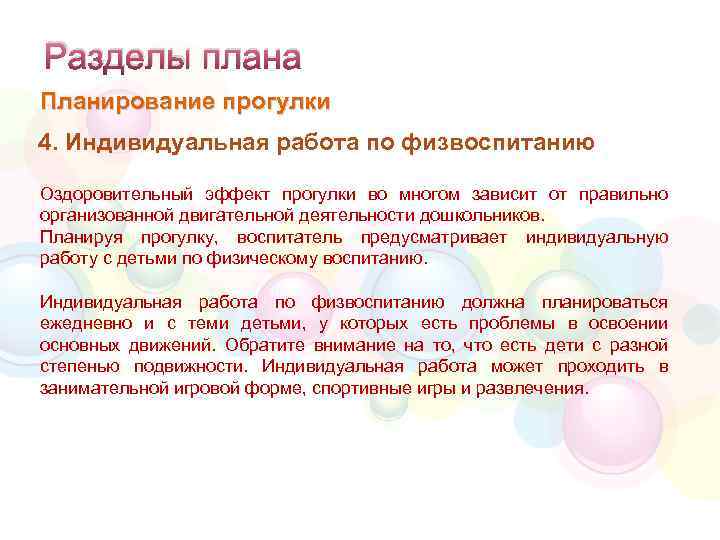 Разделы плана

Планирование прогулки

4. Индивидуальная работа по физвоспитанию

Оздоровительный эффект прогулки во многом зависит от правильно организованной двигательной деятельности дошкольников.
Планируя прогулку, воспитатель предусматривает индивидуальную работу с детьми по физическому воспитанию.

Индивидуальная работа по физвоспитанию должна планироваться ежедневно и с теми детьми, у которых есть проблемы в освоении основных движений. Обратите внимание на то, что есть дети с разной степенью подвижности. Индивидуальная работа может проходить в занимательной игровой форме, спортивные игры и развлечения.